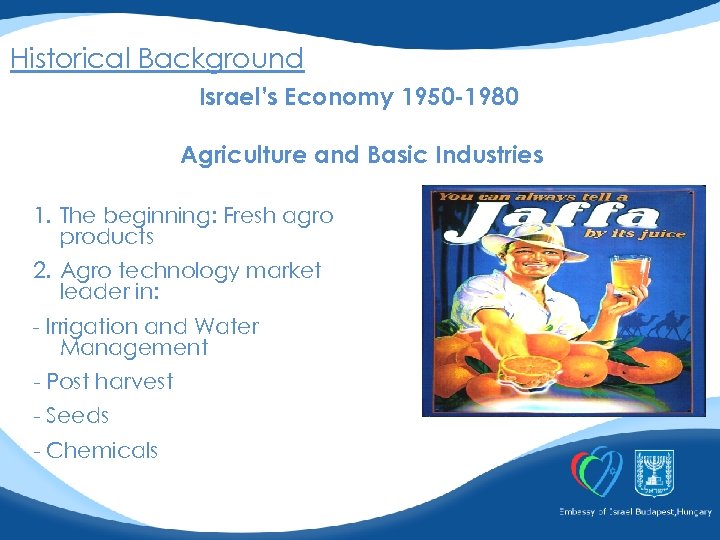 Historical Background

Israel's Economy 1950-1980

Agriculture and Basic Industries

1. The beginning: Fresh agro products

2. Agro technology market leader in:

- Irrigation and Water Management

- Post harvest

- Seeds

- Chemicals

You can always tell a Jaffa by its juice

ישראל

Embassy of Israel Budapest,Hungary